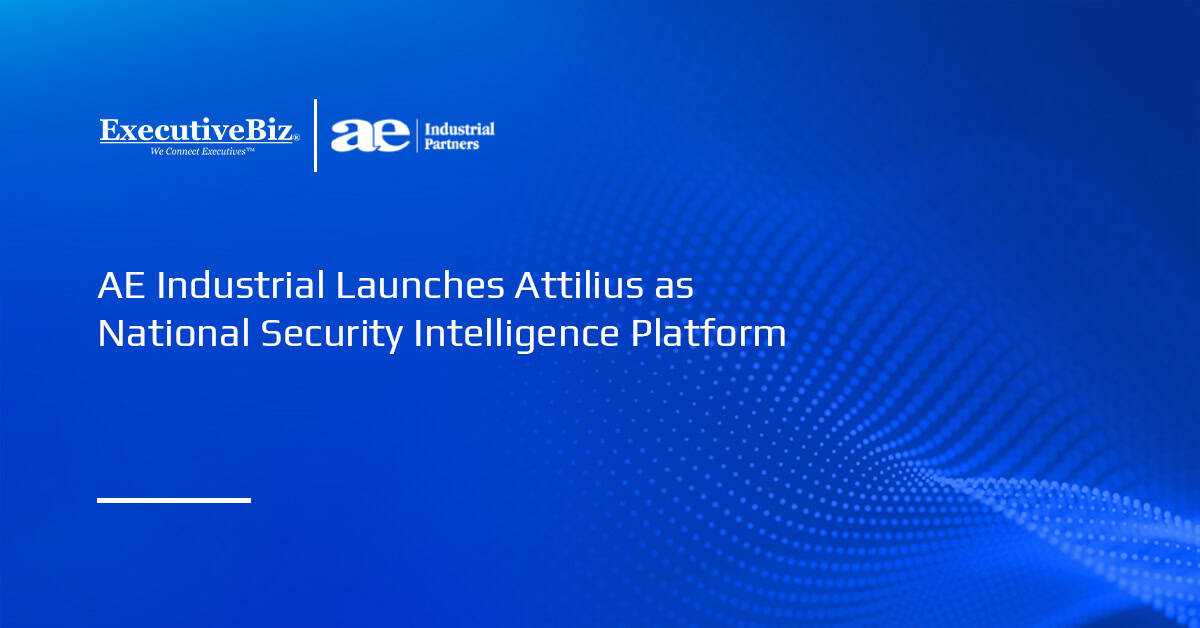 ExecutiveBiz®
We Connect Executives™

ae Industrial Partners

AE Industrial Launches Attilius as National Security Intelligence Platform